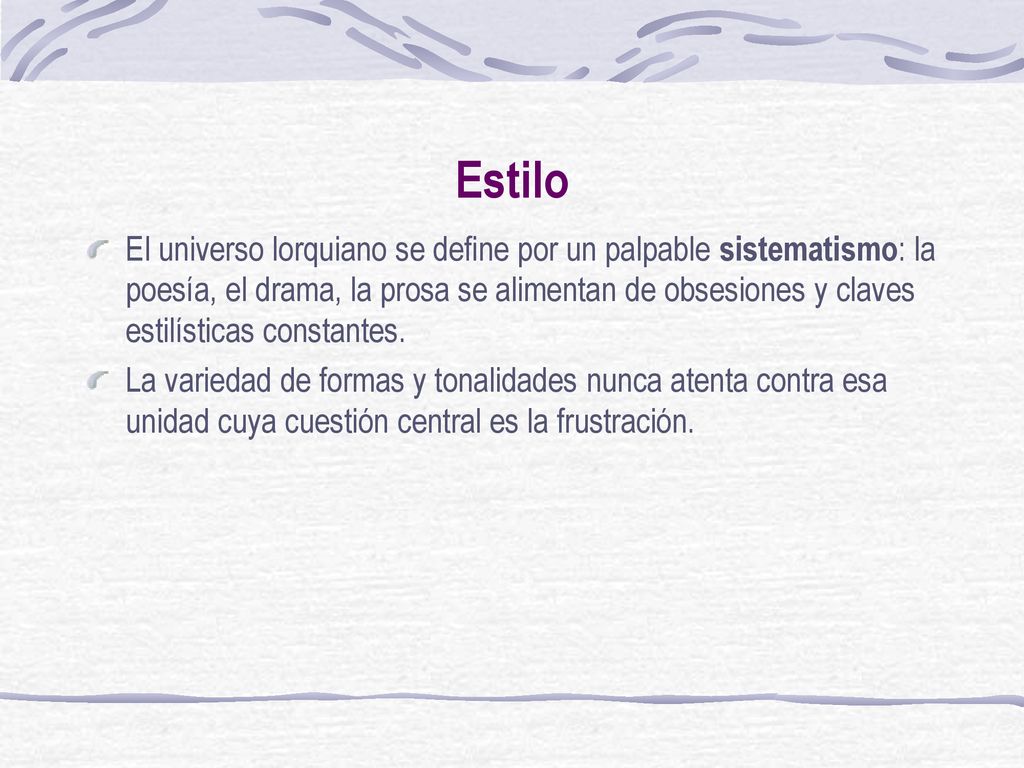 Estilo

El universo lorquiano se define por un palpable sistematismo: la poesía, el drama, la prosa se alimentan de obsesiones y claves estilísticas constantes.

La variedad de formas y tonalidades nunca atenta contra esa unidad cuya cuestión central es la frustración.